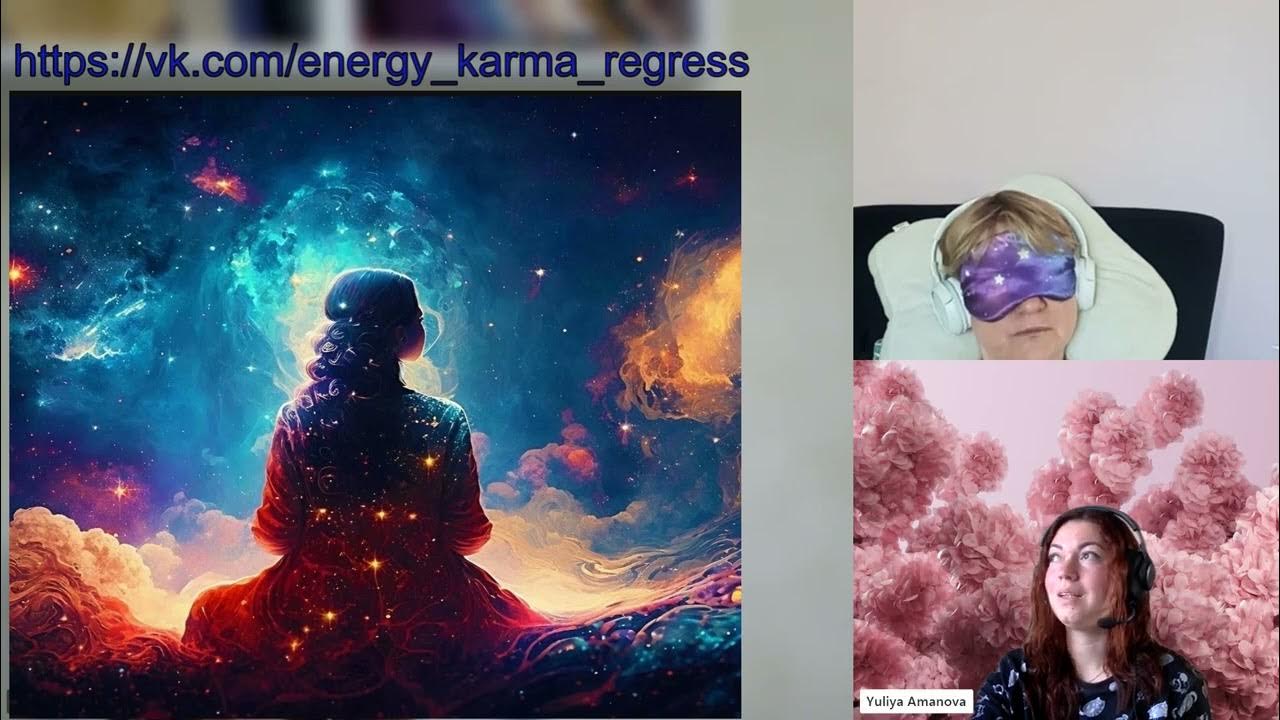 https://vk.com/energy_karma_regress

Yuliya Amanova